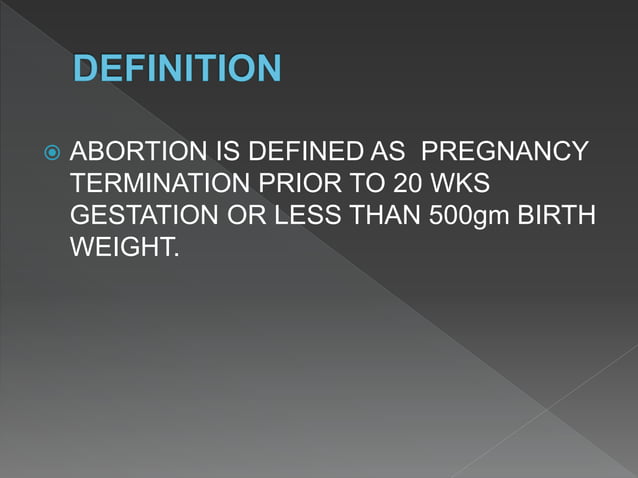 DEFINITION

ABORTION IS DEFINED AS PREGNANCY TERMINATION PRIOR TO 20 WKS GESTATION OR LESS THAN 500gm BIRTH WEIGHT.